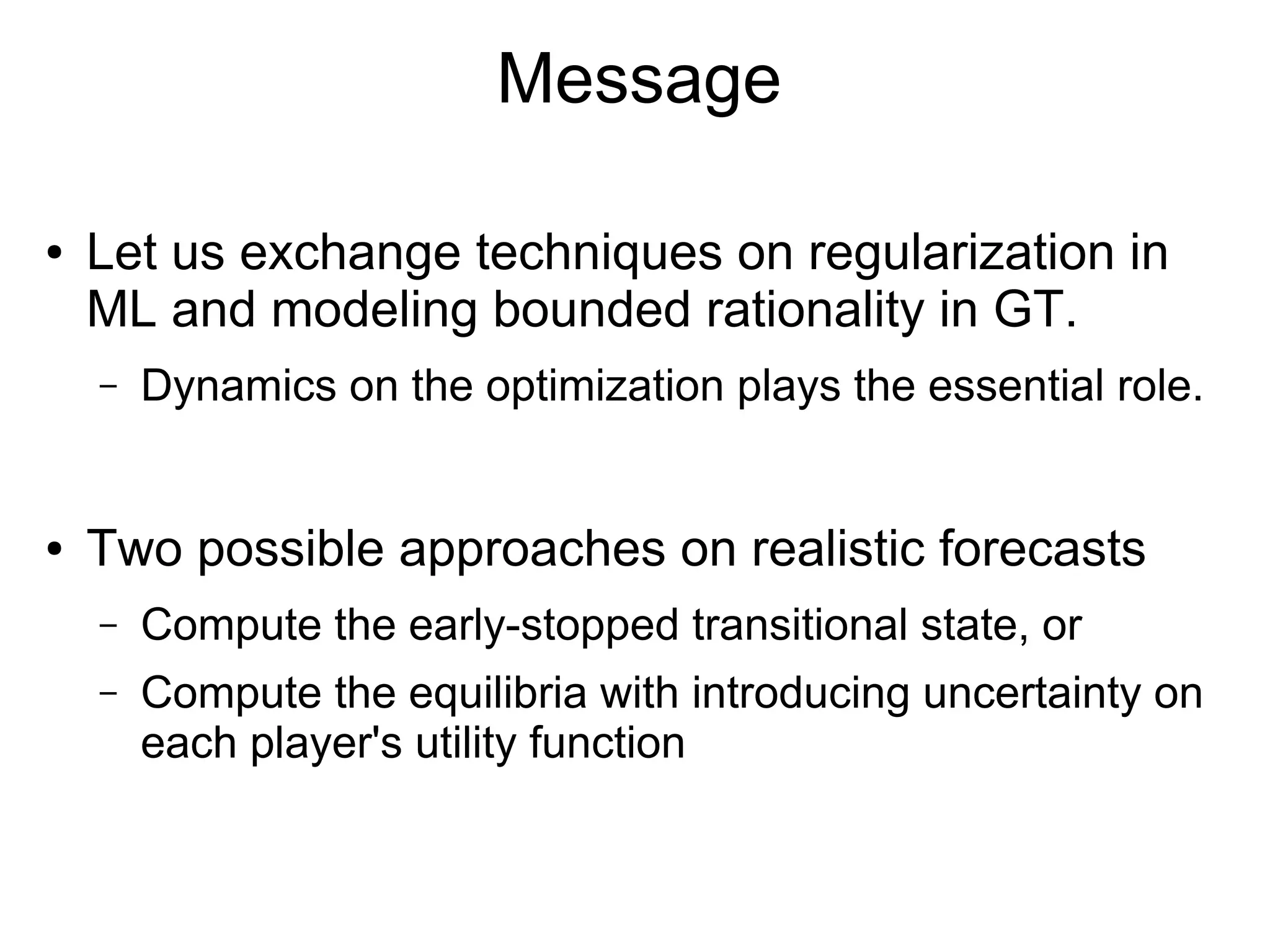 Message

• Let us exchange techniques on regularization in ML and modeling bounded rationality in GT.

– Dynamics on the optimization plays the essential role.

• Two possible approaches on realistic forecasts

– Compute the early-stopped transitional state, or

– Compute the equilibria with introducing uncertainty on each player's utility function